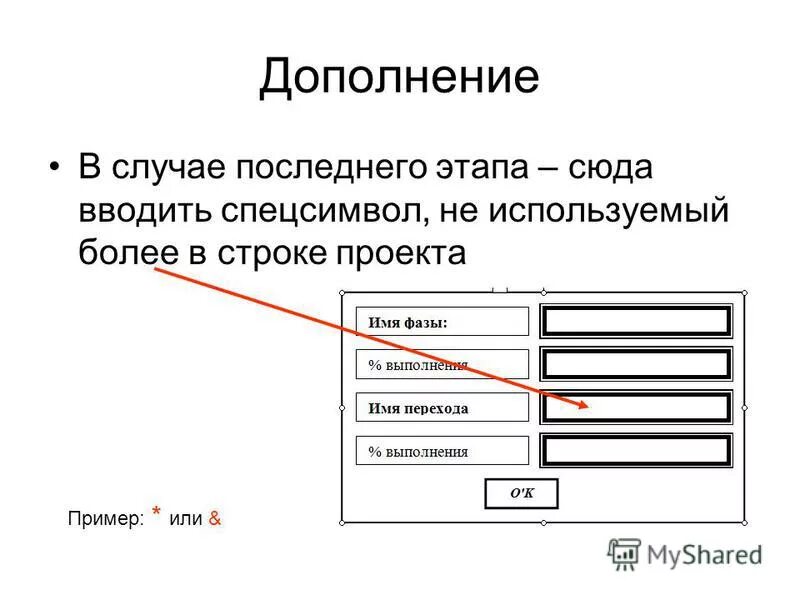 Дополнение

• В случае последнего этапа – сюда вводить спецсимвол, не используемый более в строке проекта

Имя фазы:

% выполнения

Имя перехода

% выполнения

O'K

Пример: * или &

MyShared